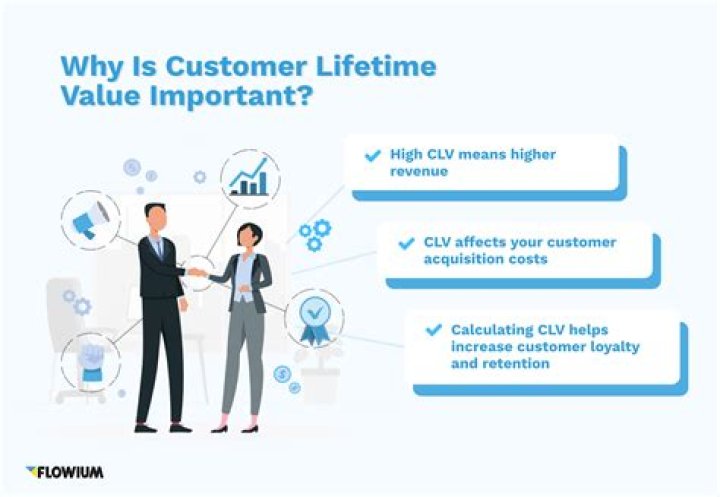 Why Is Customer Lifetime Value Important?

High CLV means higher revenue

CLV affects your customer acquisition costs

Calculating CLV helps increase customer loyalty and retention

FLOWIUM